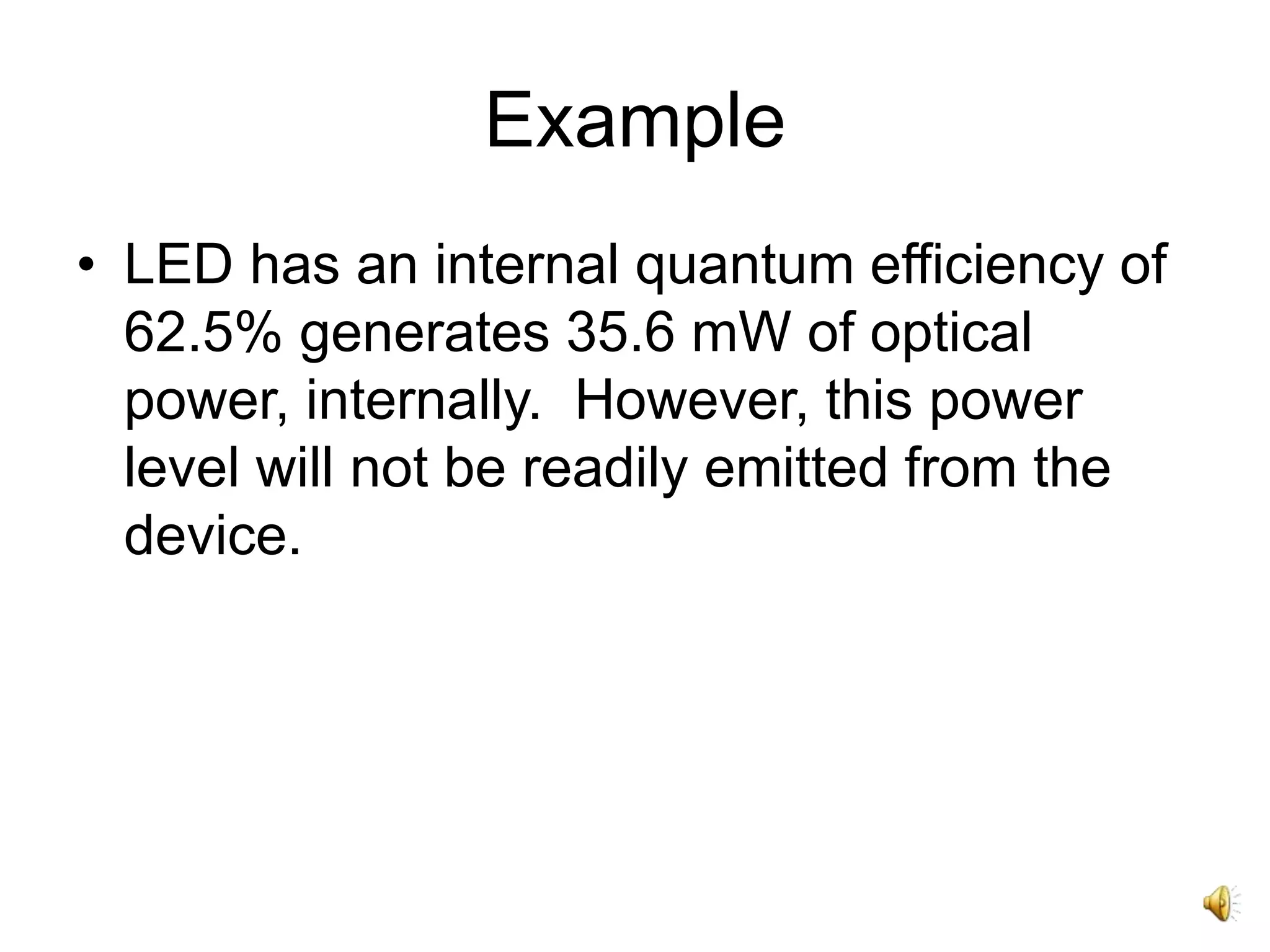 Example

• LED has an internal quantum efficiency of 62.5% generates 35.6 mW of optical power, internally. However, this power level will not be readily emitted from the device.